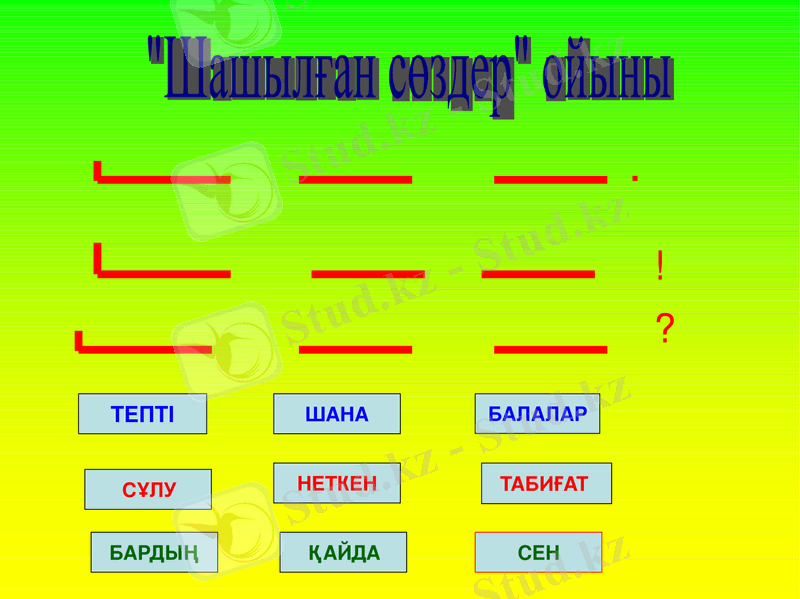 "Шашылған сөздер" ойыны

.

!

?

ТЕПТІ

ШАНА

БАЛАЛАР

СҰЛУ

НЕТКЕН

ТАБИҒАТ

БАРДЫҢ

ҚАЙДА

СЕН

Stud.kz - Stud.kz